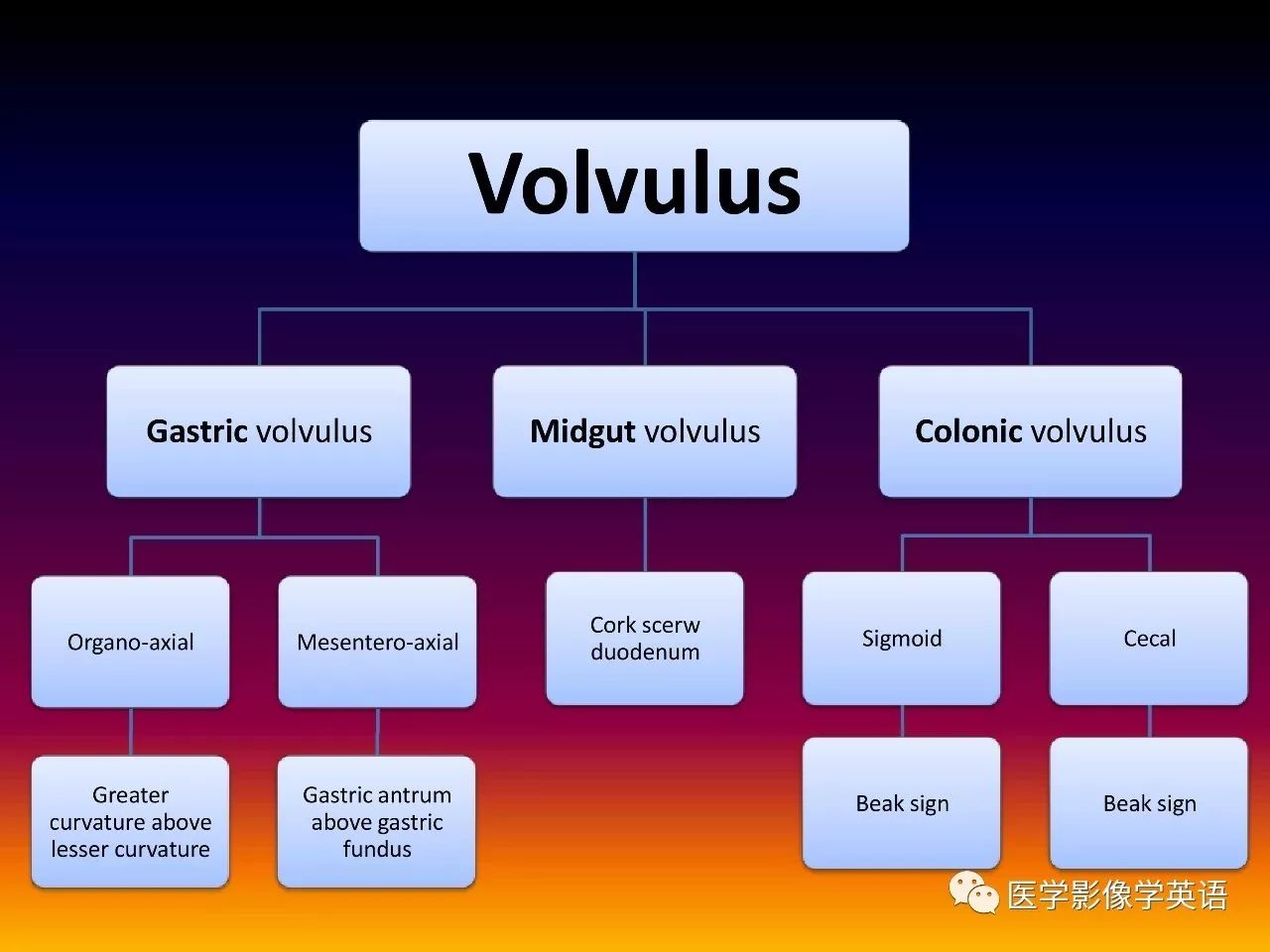 Volvulus

Gastric volvulus

Midgut volvulus

Colonic volvulus

Organo-axial

Mesentero-axial

Cork scerw duodenum

Sigmoid

Cecal

Greater curvature above lesser curvature

Gastric antrum above gastric fundus

Beak sign

Beak sign

医学影像学英语